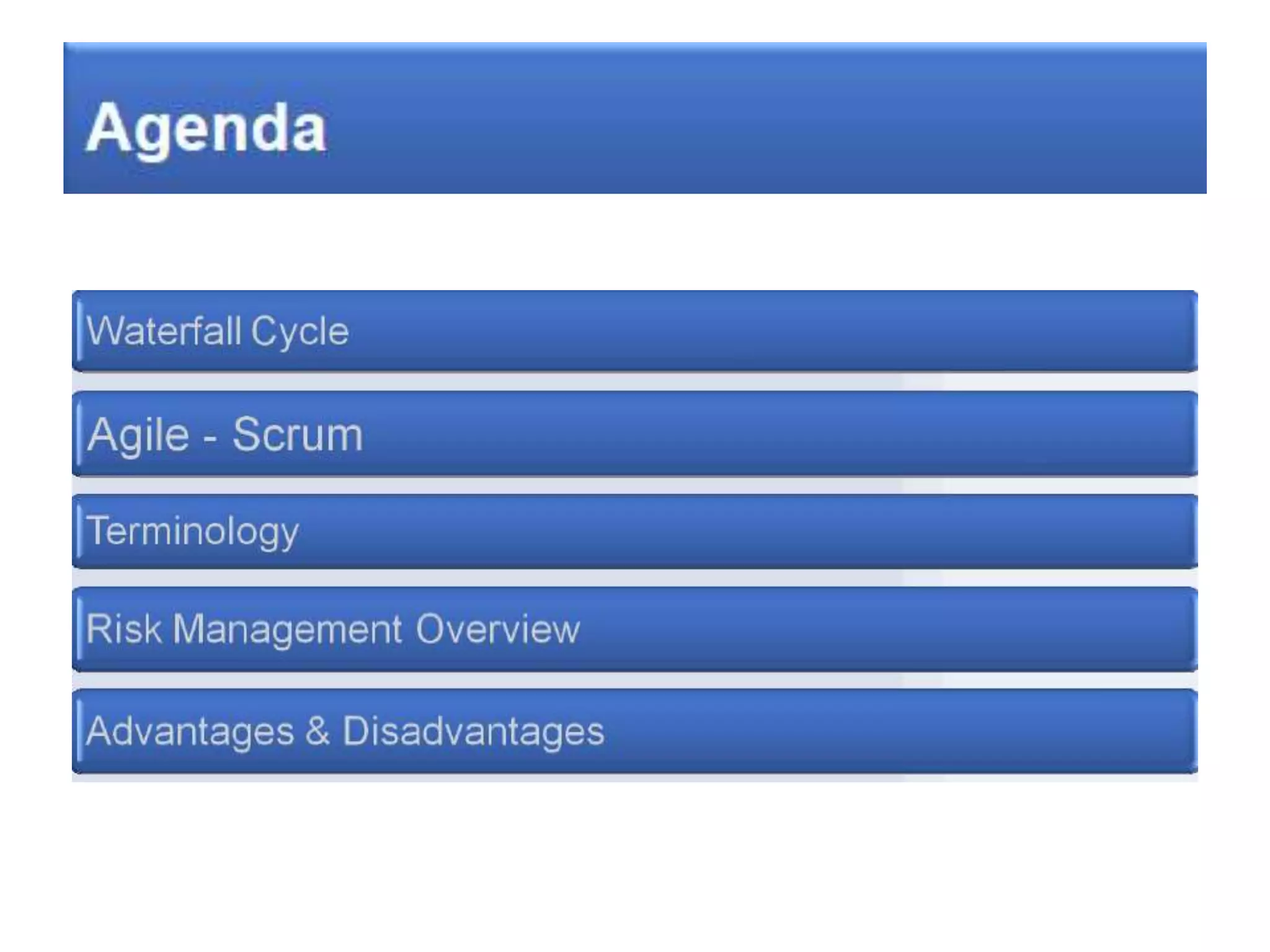 Agenda

Waterfall Cycle

Agile - Scrum

Terminology

Risk Management Overview

Advantages & Disadvantages